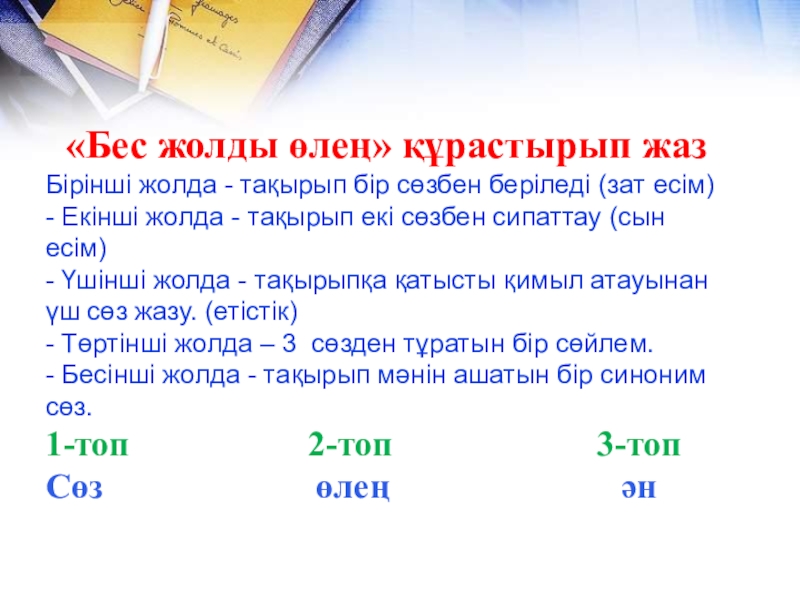 «Бес жолды өлең» құрастырып жаз

Бірінші жолда - тақырып бір сөзбен беріледі (зат есім)
- Екінші жолда - тақырып екі сөзбен сипаттау (сын есім)
- Үшінші жолда - тақырыпқа қатысты қимыл атауынан үш сөз жазу. (етістік)
- Төртінші жолда – 3 сөзден тұратын бір сөйлем.
- Бесінші жолда - тақырып мәнін ашатын бір синоним сөз.

| 1-топ | 2-топ | 3-топ |
|---|---|---|
| Сөз | өлең | ән |